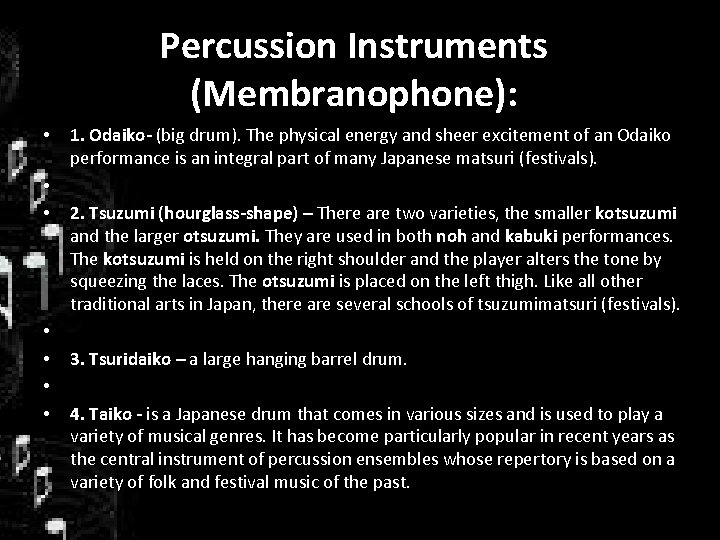 Percussion Instruments (Membranophone):

• 1. Odaiko- (big drum). The physical energy and sheer excitement of an Odaiko performance is an integral part of many Japanese matsuri (festivals).

•

• 2. Tsuzumi (hourglass-shape) – There are two varieties, the smaller kotsuzumi and the larger otsuzumi. They are used in both noh and kabuki performances. The kotsuzumi is held on the right shoulder and the player alters the tone by squeezing the laces. The otsuzumi is placed on the left thigh. Like all other traditional arts in Japan, there are several schools of tsuzumimatsuri (festivals).

•

• 3. Tsuridaiko – a large hanging barrel drum.

•

• 4. Taiko - is a Japanese drum that comes in various sizes and is used to play a variety of musical genres. It has become particularly popular in recent years as the central instrument of percussion ensembles whose repertory is based on a variety of folk and festival music of the past.